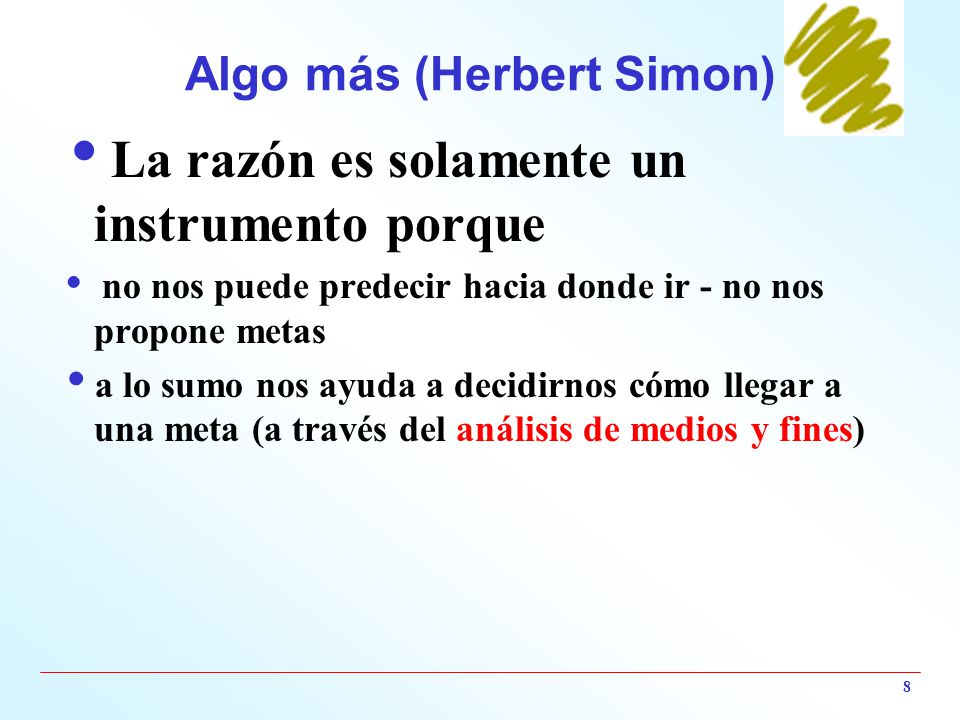 Algo más (Herbert Simon)

• La razón es solamente un instrumento porque

• no nos puede predecir hacia donde ir - no nos propone metas

• a lo sumo nos ayuda a decidirnos cómo llegar a una meta (a través del análisis de medios y fines)

8